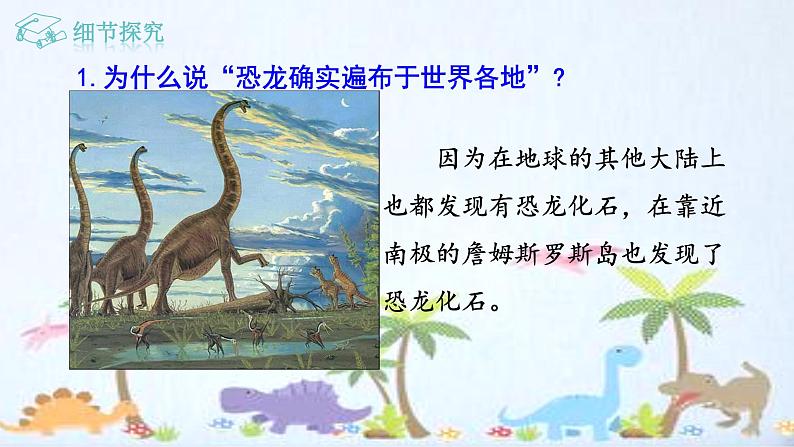 细节探究

1. 为什么说“恐龙确实遍布于世界各地”？

因为在地球的其他大陆上也都发现有恐龙化石，在靠近南极的詹姆斯罗斯岛也发现了恐龙化石。